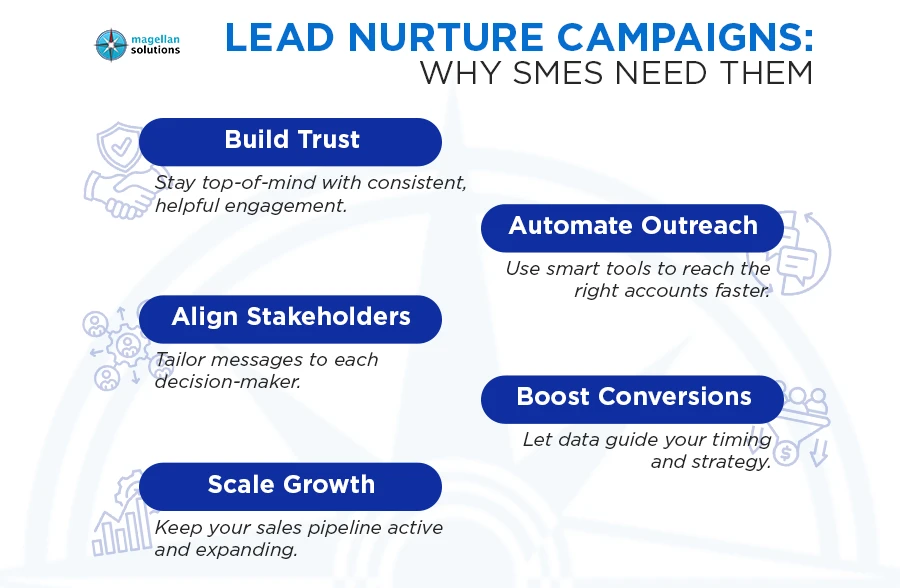 magellan solutions

LEAD NURTURE CAMPAIGNS: WHY SMES NEED THEM

Build Trust

Stay top-of-mind with consistent, helpful engagement.

Automate Outreach

Use smart tools to reach the right accounts faster.

Align Stakeholders

Tailor messages to each decision-maker.

Boost Conversions

Let data guide your timing and strategy.

Scale Growth

Keep your sales pipeline active and expanding.